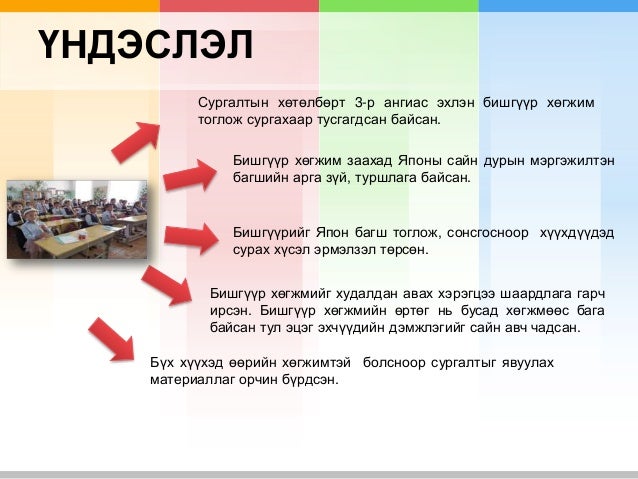 ҮНДЭСЛЭЛ

Сургалтын хөтөлбөрт 3-р ангиас эхлэн бишгүүр хөгжим тоглож сургахаар тусгагдсан байсан.

Бишгүүр хөгжим заахад Японы сайн дурын мэргэжилтэн багшийн арга зүй, туршлага байсан.

Бишгүүрийг Япон багш тоглож, сонсгосноор хүүхдүүдэд сурах хүсэл эрмэлзэл төрсөн.

Бишгүүр хөгжмийг худалдан авах хэрэгцээ шаардлага гарч ирсэн. Бишгүүр хөгжмийн өртөг нь бусад хөгжмөөс бага байсан тул эцэг эхчүүдийн дэмжлэгийг сайн авч чадсан.

Бүх хүүхэд өөрийн хөгжимтэй болсноор сургалтыг явуулах материаллаг орчин бүрдсэн.